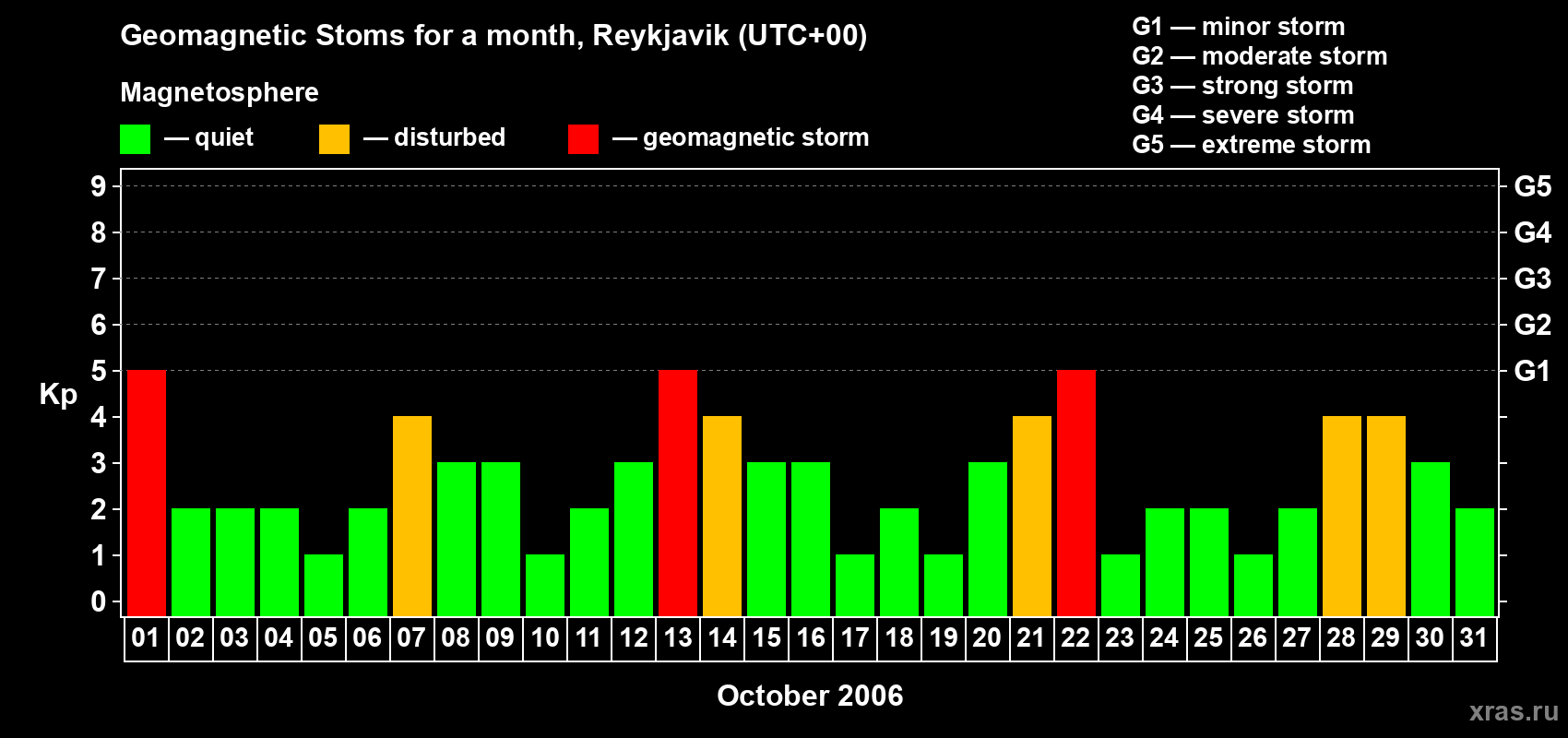 Geomagnetic Stoms for a month, Reykjavik (UTC+00)

Magnetosphere

— quiet — disturbed — geomagnetic storm

G1 — minor storm
G2 — moderate storm
G3 — strong storm
G4 — severe storm
G5 — extreme storm

Kp

9 8 7 6 5 4 3 2 1 0

G5 G4 G3 G2 G1

01 02 03 04 05 06 07 08 09 10 11 12 13 14 15 16 17 18 19 20 21 22 23 24 25 26 27 28 29 30 31

October 2006

xras.ru